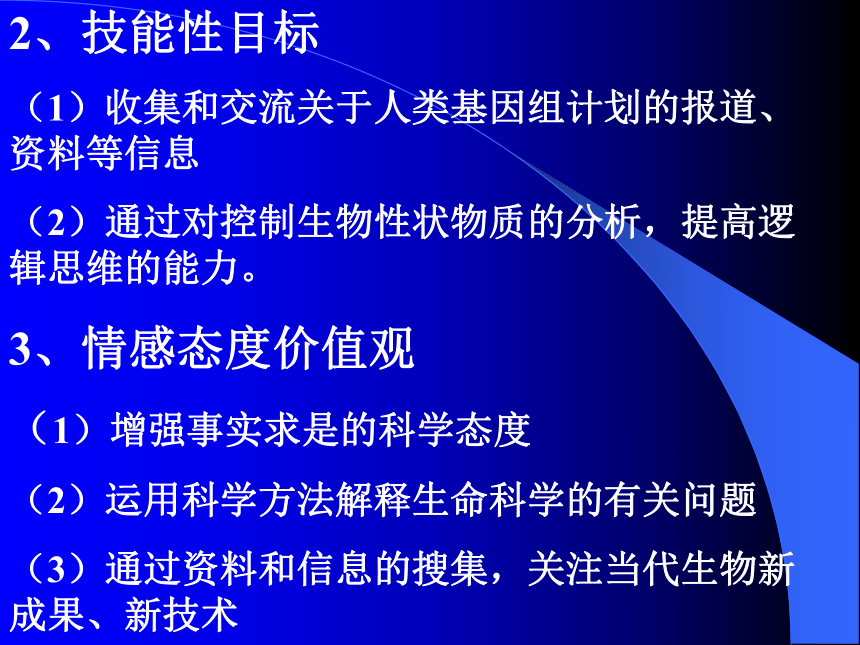 2、技能性目标

（1）收集和交流关于人类基因组计划的报道、资料等信息

（2）通过对控制生物性状物质的分析，提高逻辑思维的能力。

3、情感态度价值观

（1）增强事实求是的科学态度

（2）运用科学方法解释生命科学的有关问题

（3）通过资料和信息的搜集，关注当代生物新成果、新技术